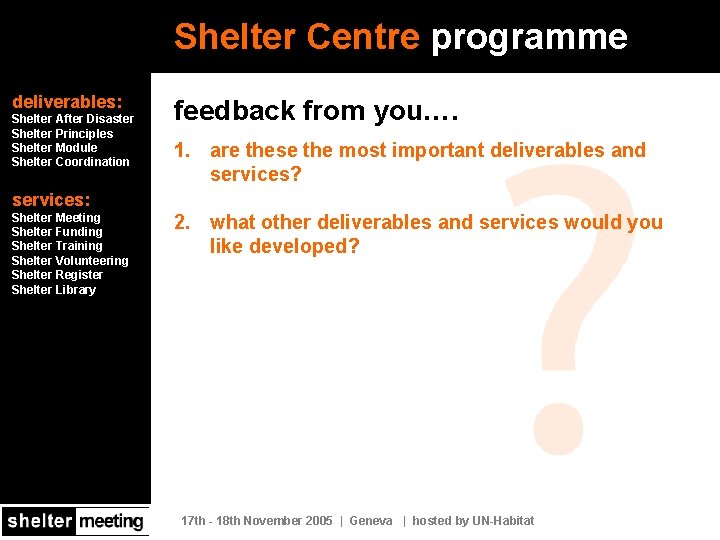 Shelter Centre programme

deliverables:
Shelter After Disaster
Shelter Principles
Shelter Module
Shelter Coordination

services:
Shelter Meeting
Shelter Funding
Shelter Training
Shelter Volunteering
Shelter Register
Shelter Library

feedback from you….

1. are these the most important deliverables and services?

2. what other deliverables and services would you like developed?

?

shelter meeting

17th - 18th November 2005 | Geneva | hosted by UN-Habitat